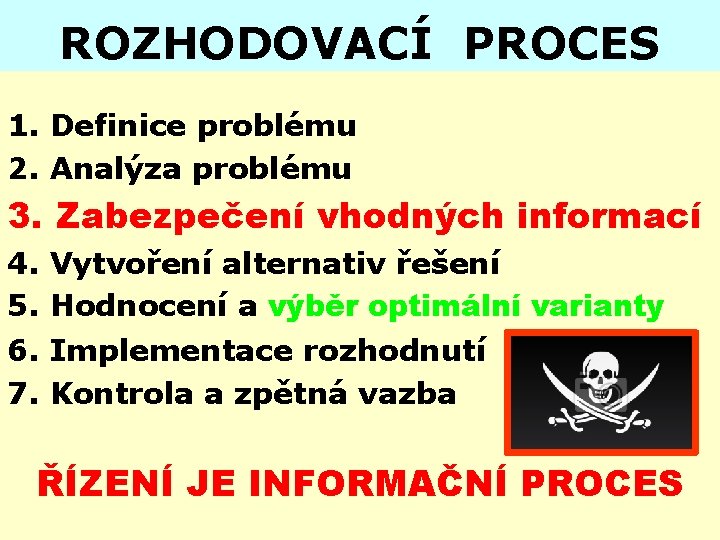 ROZHODOVACÍ PROCES

1. Definice problému
2. Analýza problému
3. Zabezpečení vhodných informací
4. Vytvoření alternativ řešení
5. Hodnocení a výběr optimální varianty
6. Implementace rozhodnutí
7. Kontrola a zpětná vazba

ŘÍZENÍ JE INFORMAČNÍ PROCES